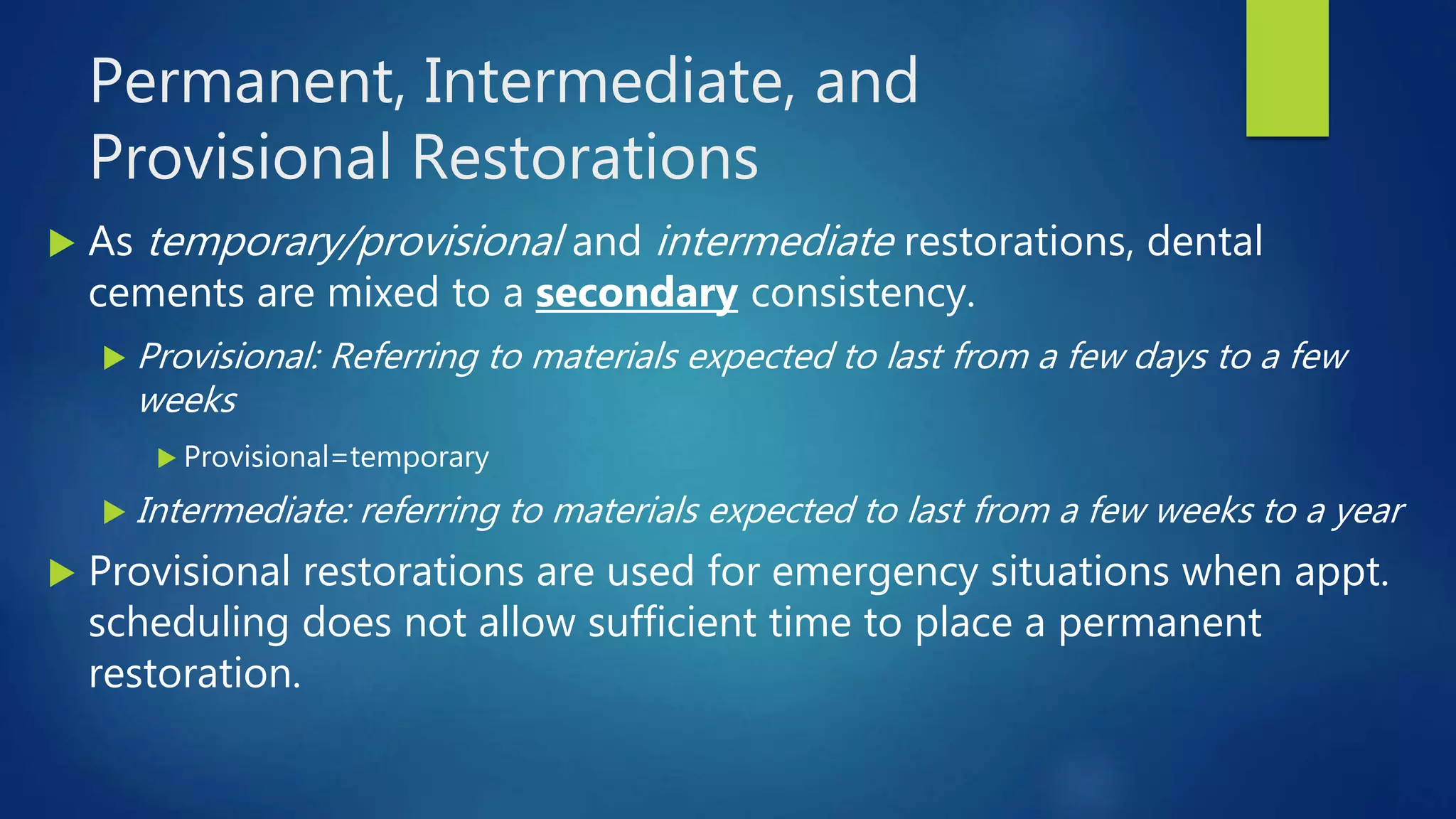 Permanent, Intermediate, and Provisional Restorations

As temporary/provisional and intermediate restorations, dental cements are mixed to a secondary consistency.

Provisional: Referring to materials expected to last from a few days to a few weeks

Provisional=temporary

Intermediate: referring to materials expected to last from a few weeks to a year

Provisional restorations are used for emergency situations when appt. scheduling does not allow sufficient time to place a permanent restoration.